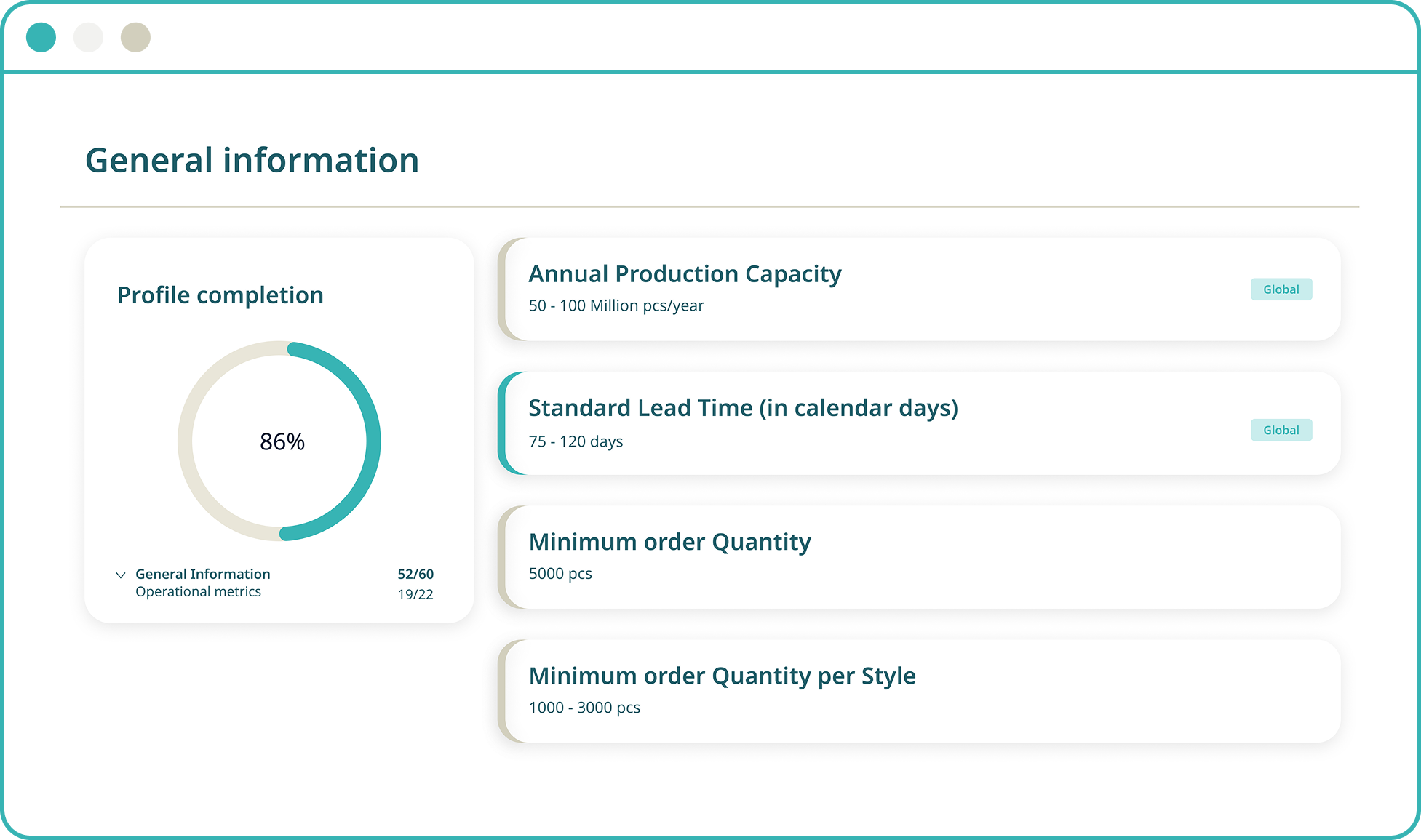 General information

Profile completion

86%

General Information 52/60
Operational metrics 19/22

Annual Production Capacity
50 - 100 Million pcs/year
Global

Standard Lead Time (in calendar days)
75 - 120 days
Global

Minimum order Quantity
5000 pcs

Minimum order Quantity per Style
1000 - 3000 pcs